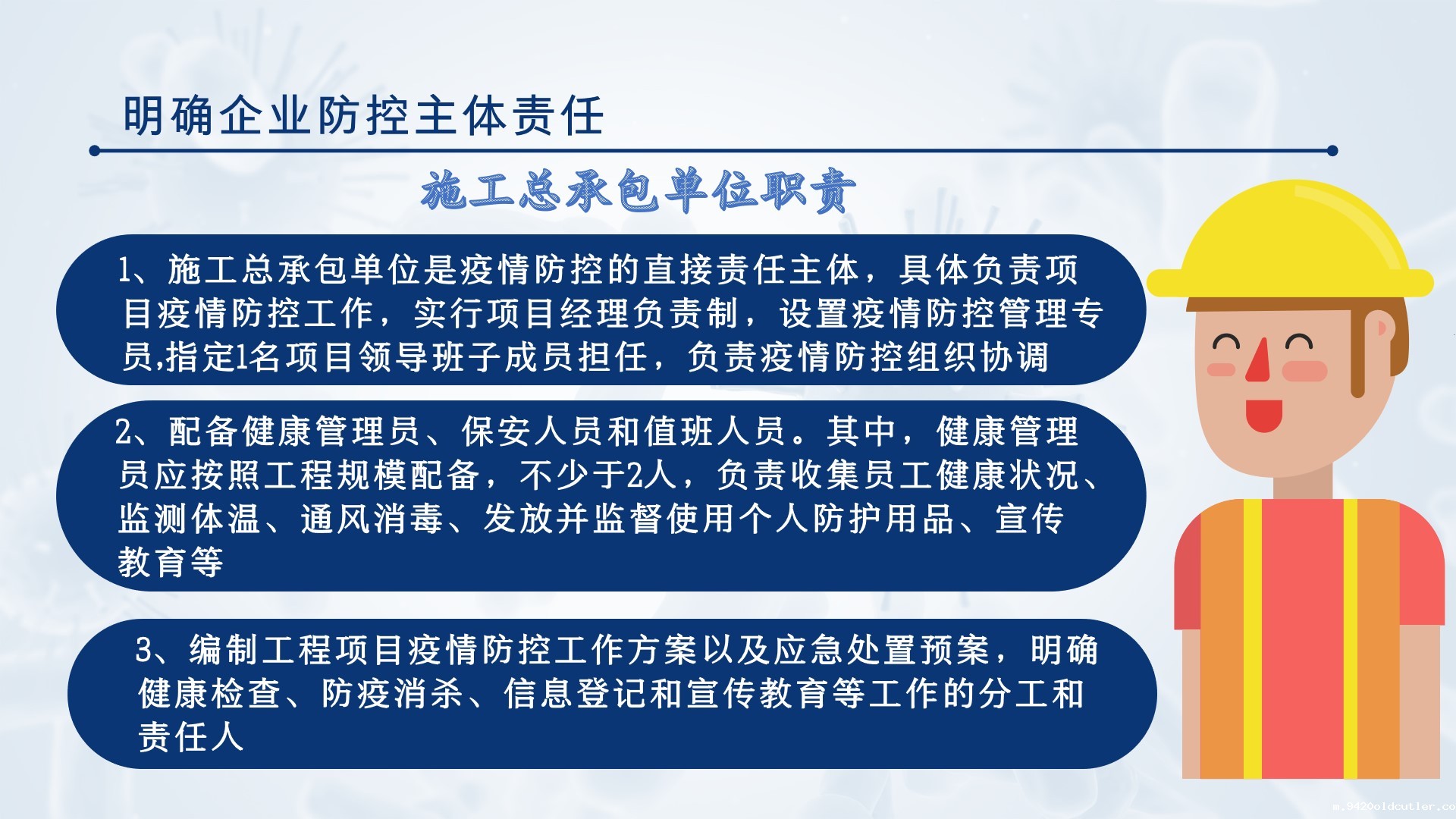 明确企业防控主体责任

施工总承包单位职责

1、施工总承包单位是疫情防控的直接责任主体，具体负责项目疫情防控工作，实行项目经理负责制，设置疫情防控管理专员,指定1名项目领导班子成员担任，负责疫情防控组织协调

2、配备健康管理员、保安人员和值班人员。其中，健康管理员应按照工程规模配备，不少于2人，负责收集员工健康状况、监测体温、通风消毒、发放并监督使用个人防护用品、宣传教育等

3、编制工程项目疫情防控工作方案以及应急处置预案，明确健康检查、防疫消杀、信息登记和宣传教育等工作的分工和责任人

m.9420oldcutler.co